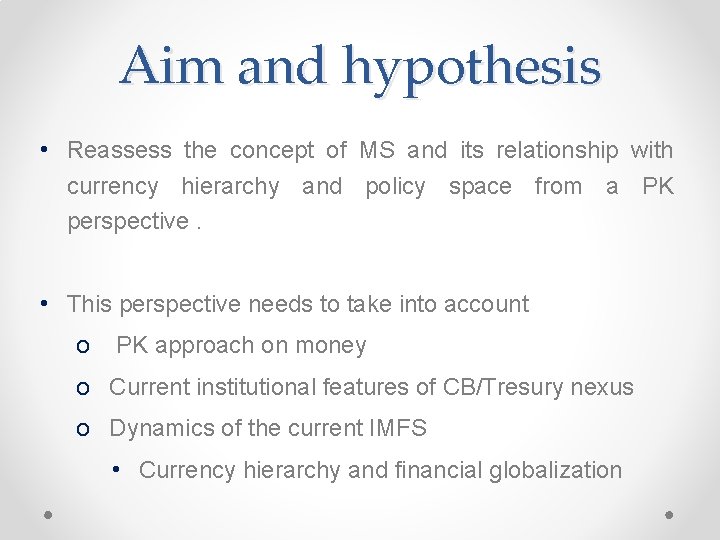 Aim and hypothesis

• Reassess the concept of MS and its relationship with currency hierarchy and policy space from a PK perspective .

• This perspective needs to take into account
o PK approach on money
o Current institutional features of CB/Tresury nexus
o Dynamics of the current IMFS
• Currency hierarchy and financial globalization